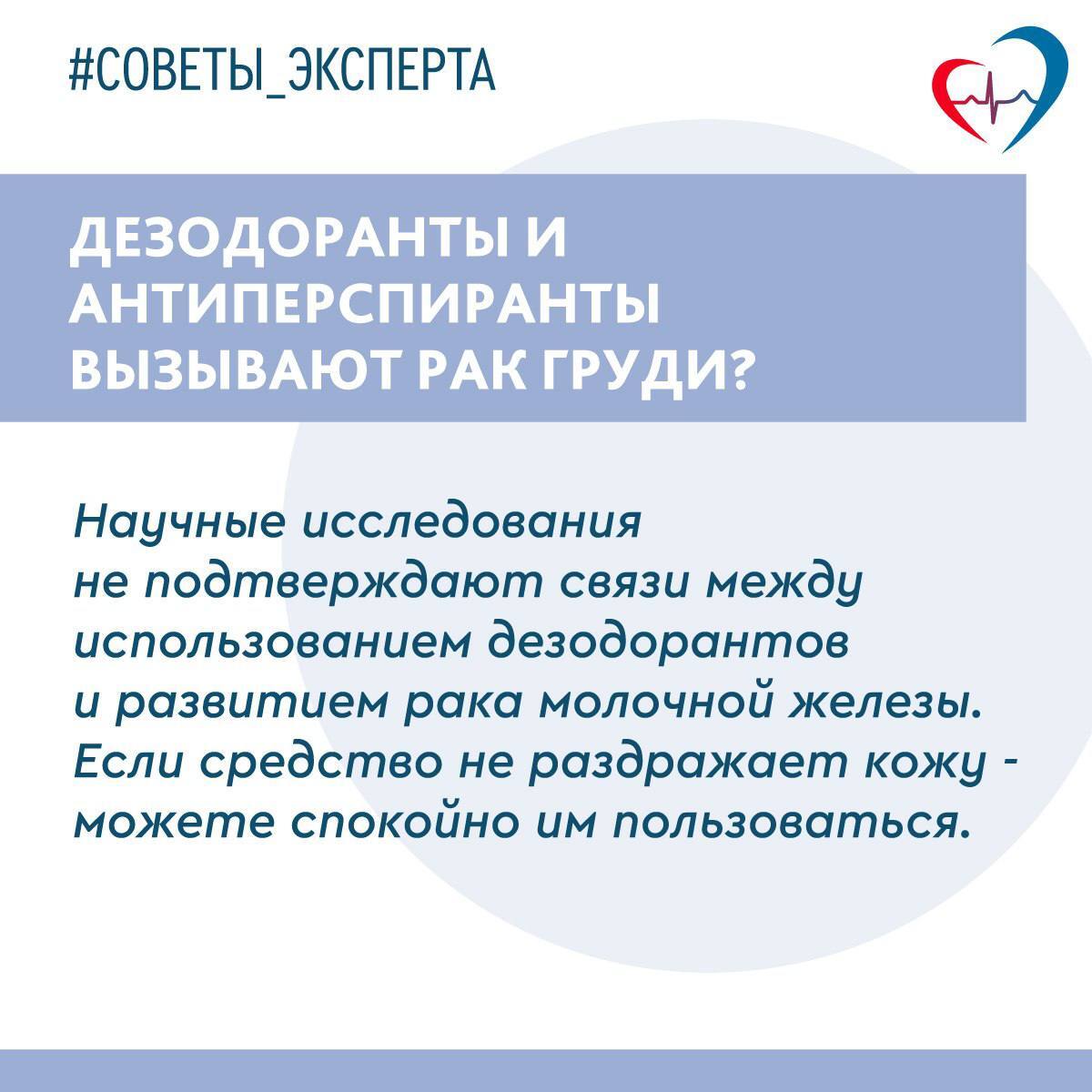 #СОВЕТЫ_ЭКСПЕРТА

ДЕЗОДОРАНТЫ И АНТИПЕРСПИРАНТЫ ВЫЗЫВАЮТ РАК ГРУДИ?

Научные исследования не подтверждают связи между использованием дезодорантов и развитием рака молочной железы. Если средство не раздражает кожу - можете спокойно им пользоваться.